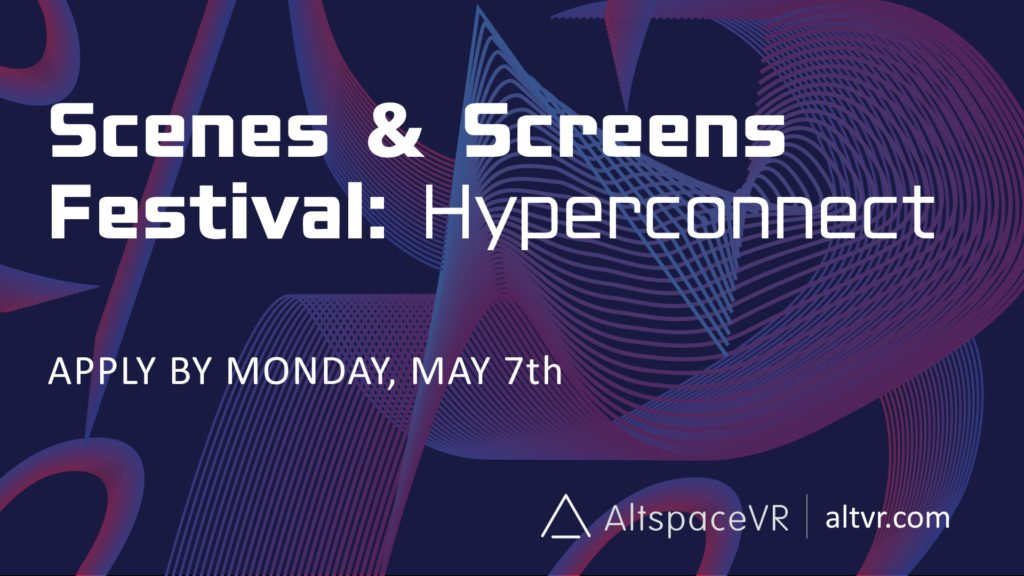 Scenes & Screens Festival: Hyperconnect

APPLY BY MONDAY, MAY 7th

AltspaceVR | altvr.com